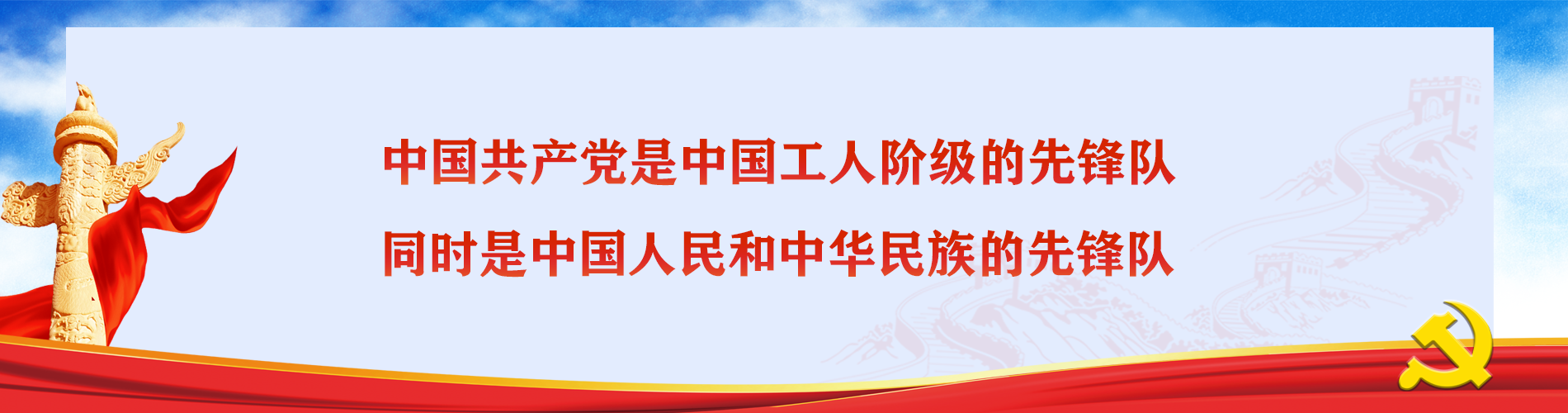 中国共产党是中国工人阶级的先锋队
同时是中国人民和中华民族的先锋队